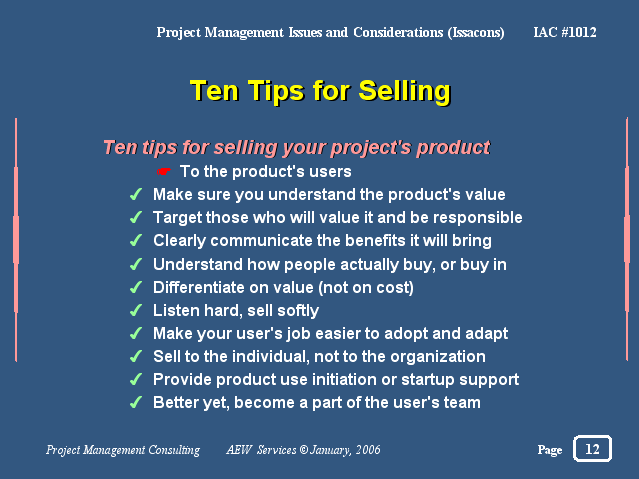 Project Management Issues and Considerations (Issacons) IAC #1012

Ten Tips for Selling

Ten tips for selling your project's product

☛ To the product's users

✓ Make sure you understand the product's value
✓ Target those who will value it and be responsible
✓ Clearly communicate the benefits it will bring
✓ Understand how people actually buy, or buy in
✓ Differentiate on value (not on cost)
✓ Listen hard, sell softly
✓ Make your user's job easier to adopt and adapt
✓ Sell to the individual, not to the organization
✓ Provide product use initiation or startup support
✓ Better yet, become a part of the user's team

Project Management Consulting AEW Services © January, 2006 Page 12